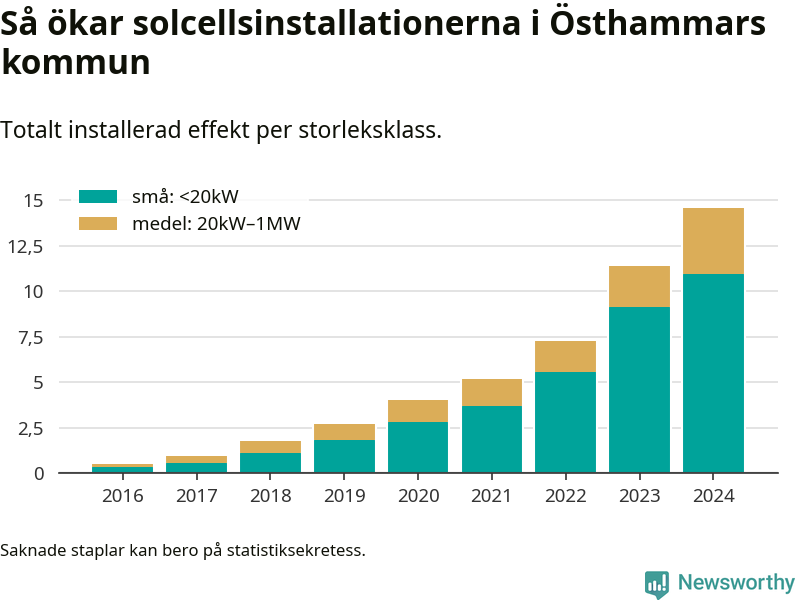 Så ökar solcellsinstallationerna i Östhammars kommun

Totalt installerad effekt per storleksklass.

små: <20kW
medel: 20kW–1MW

15
12,5
10
7,5
5
2,5
0

2016 2017 2018 2019 2020 2021 2022 2023 2024

Saknade staplar kan bero på statistiksekretess.

Newsworthy